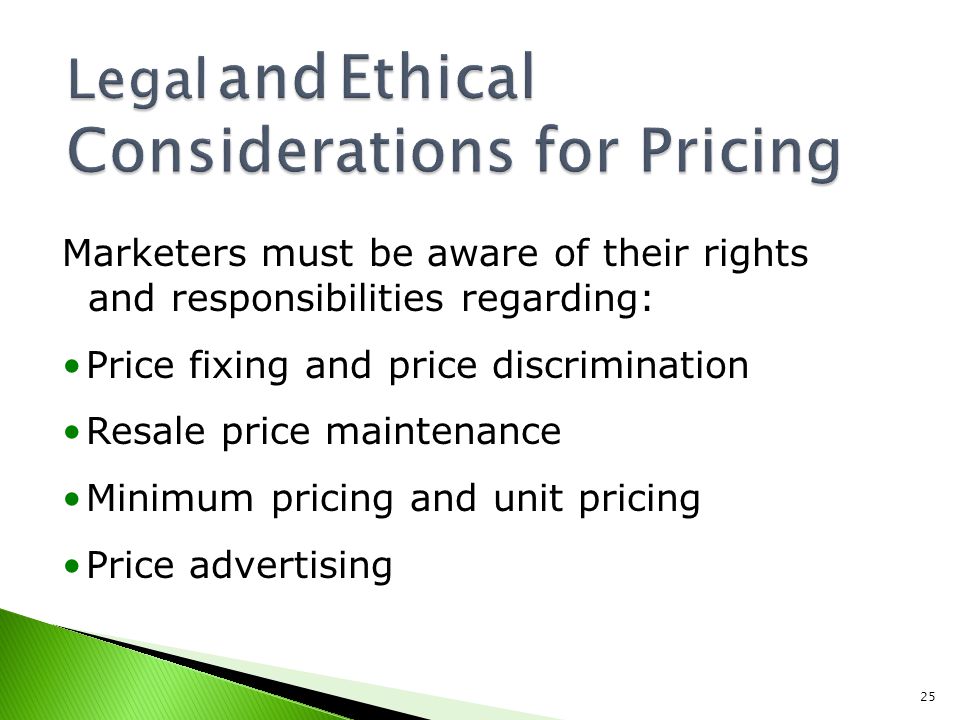 Legal and Ethical Considerations for Pricing

Marketers must be aware of their rights and responsibilities regarding:

• Price fixing and price discrimination

• Resale price maintenance

• Minimum pricing and unit pricing

• Price advertising

25